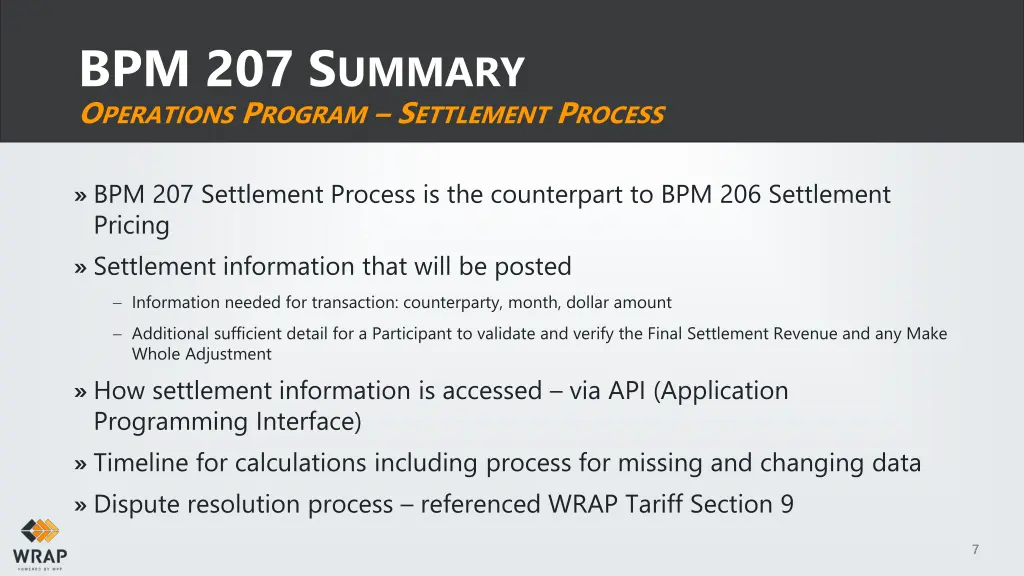 BPM 207 SUMMARY
OPERATIONS PROGRAM – SETTLEMENT PROCESS

» BPM 207 Settlement Process is the counterpart to BPM 206 Settlement Pricing

» Settlement information that will be posted

– Information needed for transaction: counterparty, month, dollar amount

– Additional sufficient detail for a Participant to validate and verify the Final Settlement Revenue and any Make Whole Adjustment

» How settlement information is accessed – via API (Application Programming Interface)

» Timeline for calculations including process for missing and changing data

» Dispute resolution process – referenced WRAP Tariff Section 9

WRAP
POWERED BY WPP

7